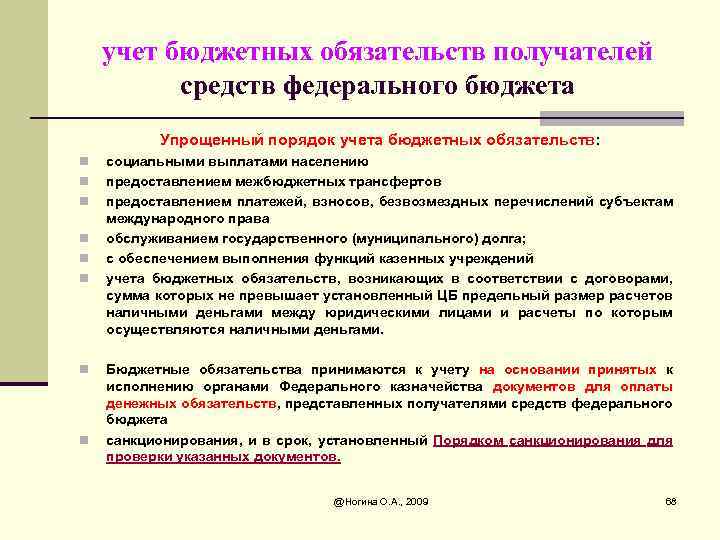 учет бюджетных обязательств получателей средств федерального бюджета

Упрощенный порядок учета бюджетных обязательств:

- социальными выплатами населению
- предоставлением межбюджетных трансфертов
- предоставлением платежей, взносов, безвозмездных перечислений субъектам международного права
- обслуживанием государственного (муниципального) долга;
- с обеспечением выполнения функций казенных учреждений
- учета бюджетных обязательств, возникающих в соответствии с договорами, сумма которых не превышает установленный ЦБ предельный размер расчетов наличными деньгами между юридическими лицами и расчеты по которым осуществляются наличными деньгами.

- Бюджетные обязательства принимаются к учету на основании принятых к исполнению органами Федерального казначейства документов для оплаты денежных обязательств, представленных получателями средств федерального бюджета
- санкционирования, и в срок, установленный Порядком санкционирования для проверки указанных документов.

@Ногина О.А., 2009

68